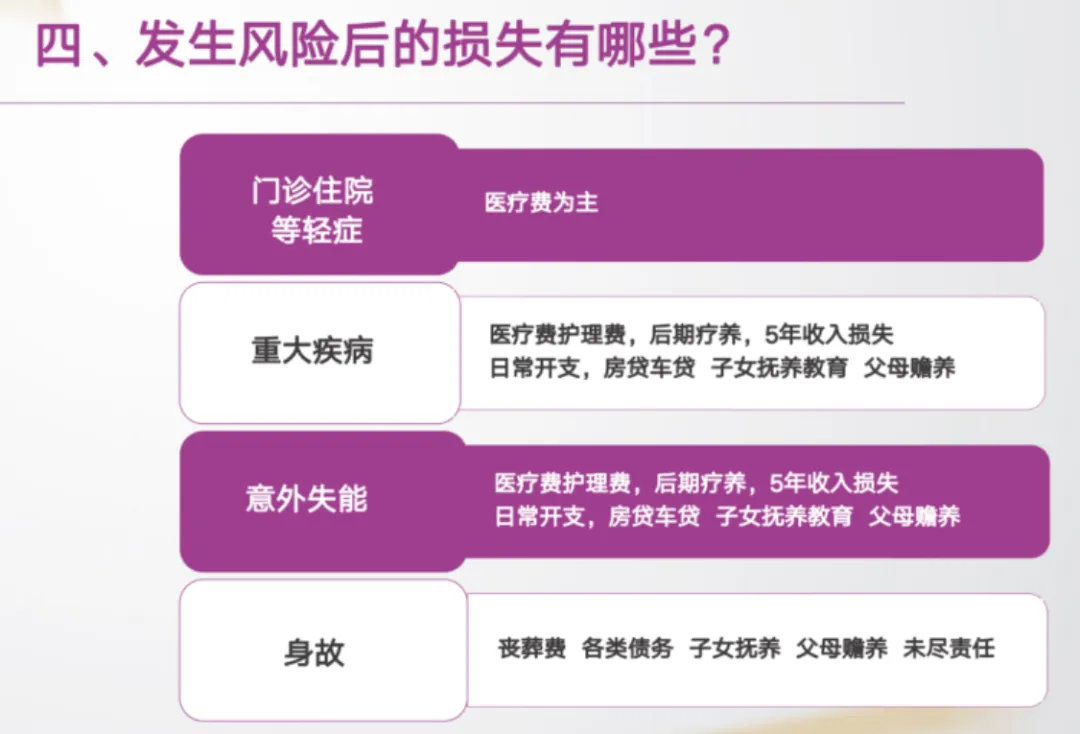 四、发生风险后的损失有哪些？

门诊住院等轻症

医疗费为主

重大疾病

医疗费护理费，后期疗养，5年收入损失
日常开支，房贷车贷 子女抚养教育 父母赡养

意外失能

医疗费护理费，后期疗养，5年收入损失
日常开支，房贷车贷 子女抚养教育 父母赡养

身故

丧葬费 各类债务 子女抚养 父母赡养 未尽责任